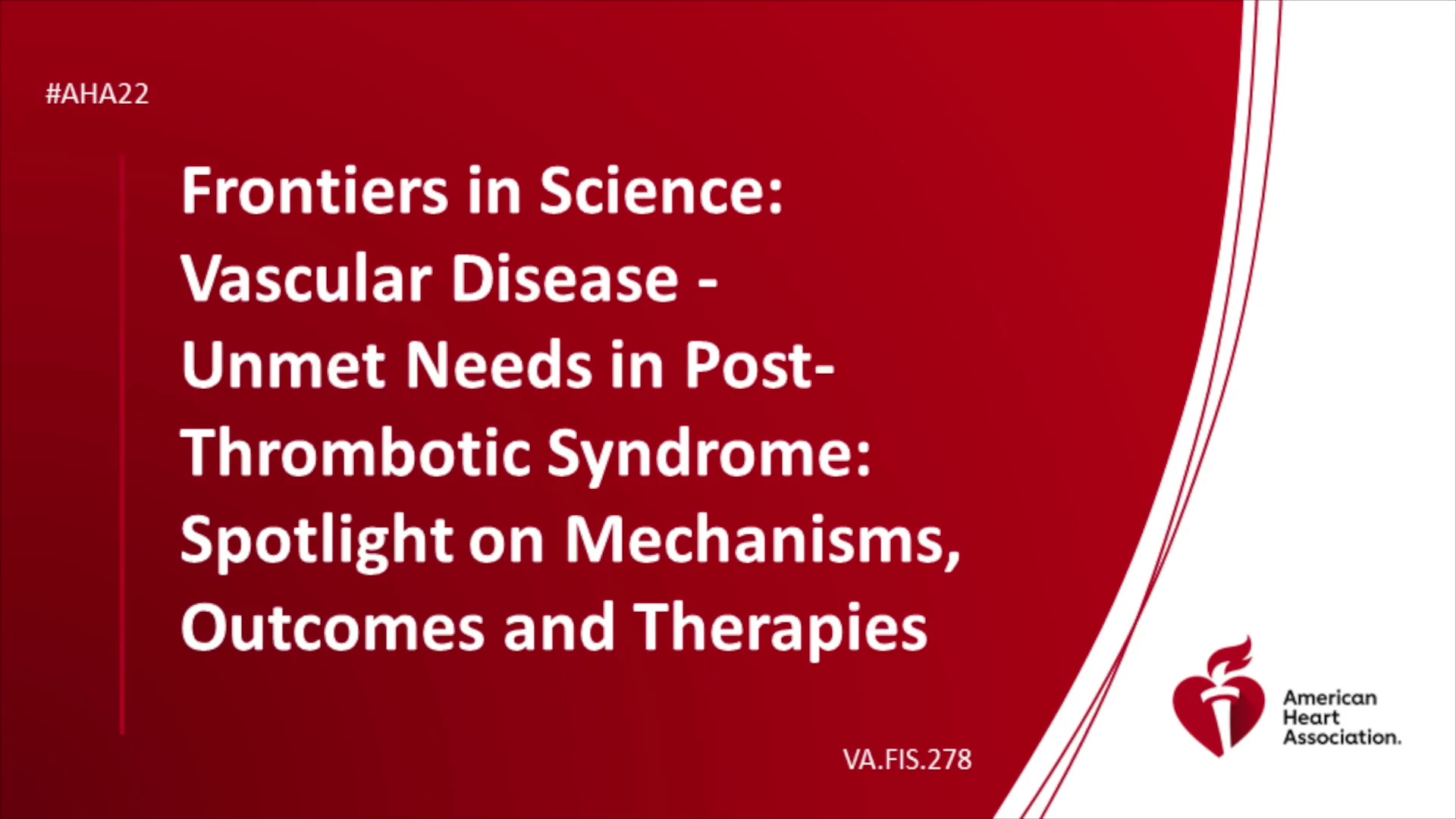 #AHA22

Frontiers in Science: Vascular Disease - Unmet Needs in Post-Thrombotic Syndrome: Spotlight on Mechanisms, Outcomes and Therapies

VA.FIS.278

American Heart Association.